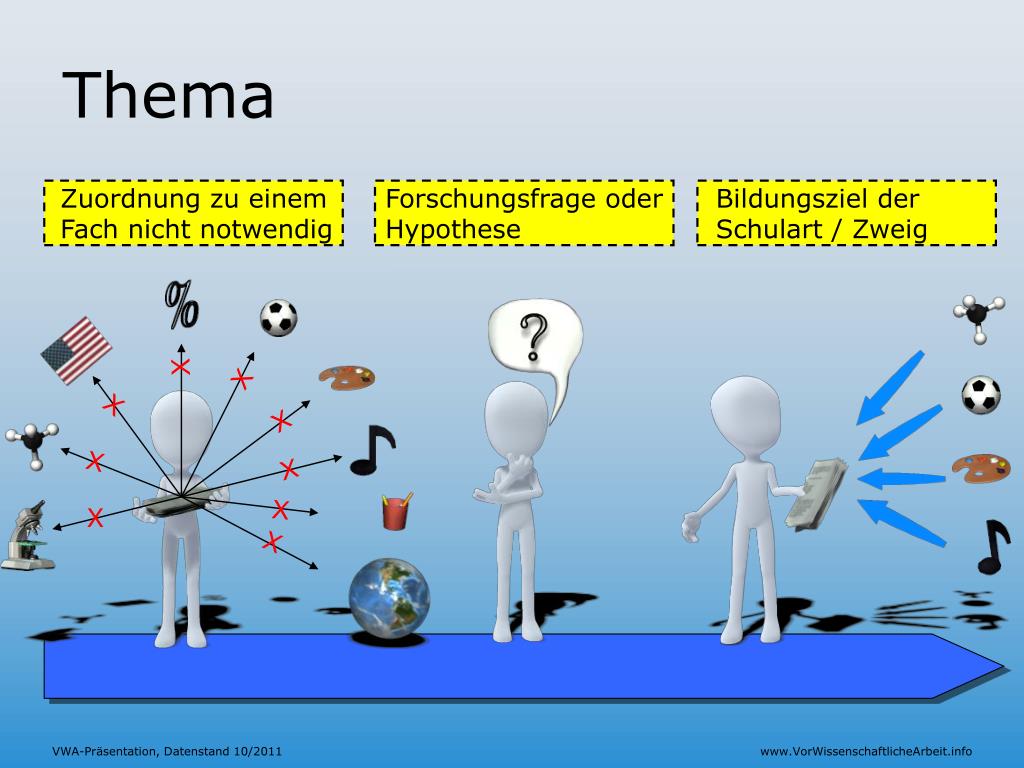 Thema

Zuordnung zu einem Fach nicht notwendig

Forschungsfrage oder Hypothese

Bildungsziel der Schulart / Zweig

%

?

VWA-Präsentation, Datenstand 10/2011

www.VorWissenschaftlicheArbeit.info